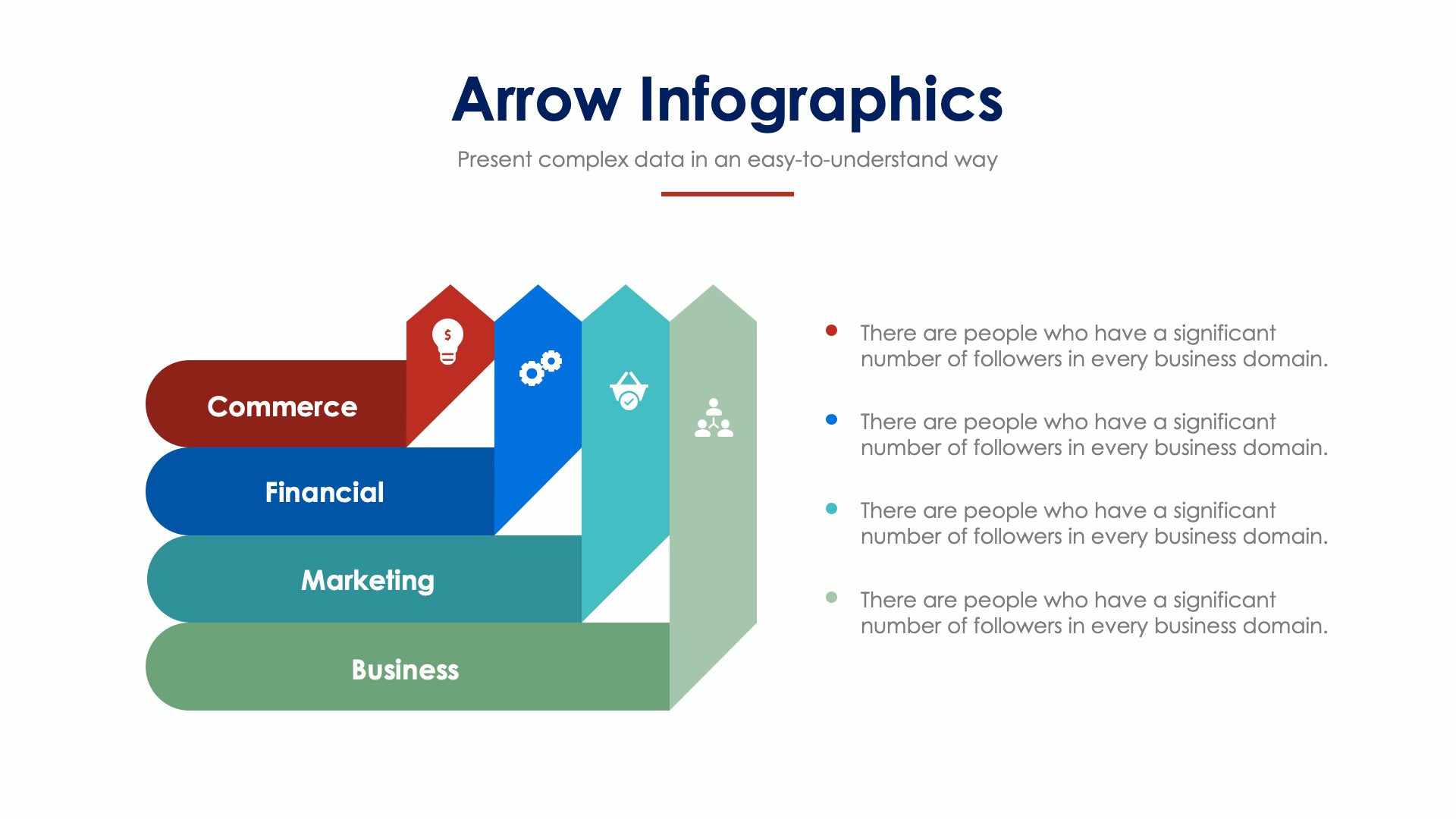 Arrow Infographics

Present complex data in an easy-to-understand way

$

Commerce

Financial

Marketing

Business

There are people who have a significant number of followers in every business domain.

There are people who have a significant number of followers in every business domain.

There are people who have a significant number of followers in every business domain.

There are people who have a significant number of followers in every business domain.